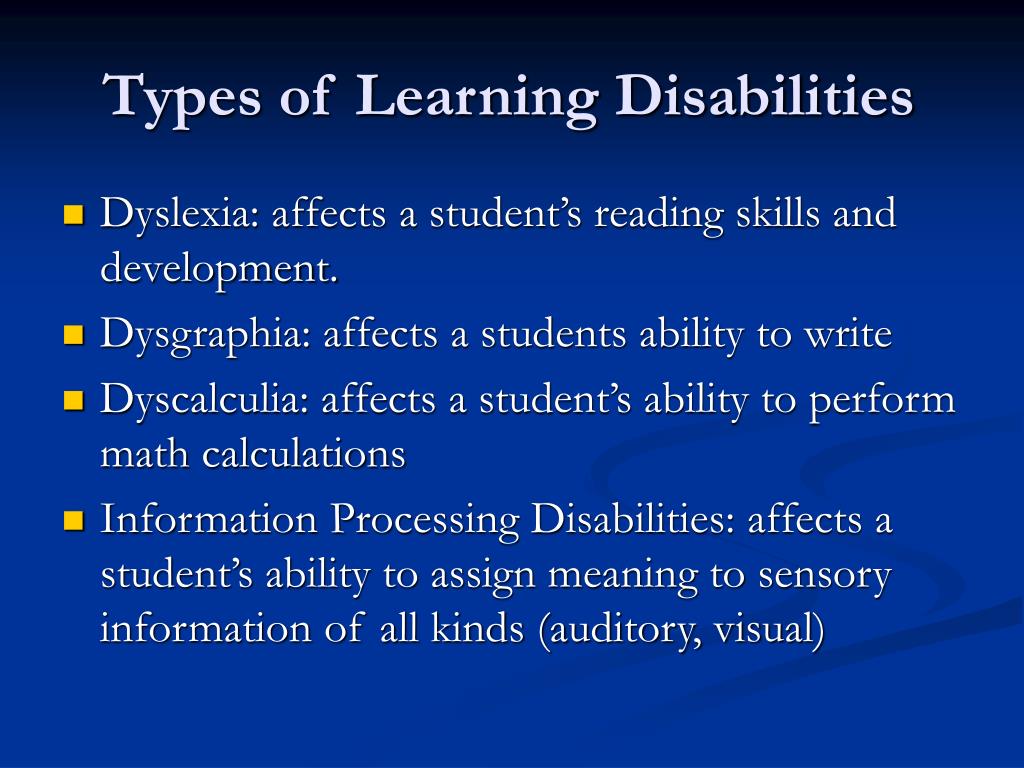 Types of Learning Disabilities

- Dyslexia: affects a student’s reading skills and development.
- Dysgraphia: affects a students ability to write
- Dyscalculia: affects a student’s ability to perform math calculations
- Information Processing Disabilities: affects a student’s ability to assign meaning to sensory information of all kinds (auditory, visual)